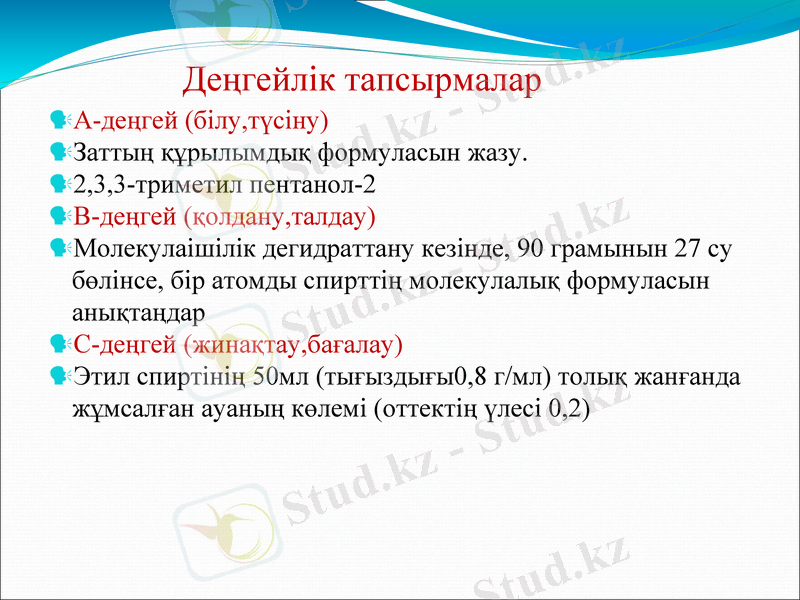 Деңгейлік тапсырмалар

А-деңгей (білу,түсіну)

Заттың құрылымдық формуласын жазу.

2,3,3-триметил пентанол-2

В-деңгей (қолдану,талдау)

Молекулаішілік дегидраттану кезінде, 90 грамынын 27 су бөлінсе, бір атомды спирттің молекулалық формуласын анықтаңдар

С-деңгей (жинақтау,бағалау)

Этил спиртінің 50мл (тығыздығы0,8 г/мл) толық жанғанда жұмсалған ауаның көлемі (оттектің үлесі 0,2)

Stud.kz - Stud.kz
Stud.kz - Stud.kz
Stud.kz - Stud.kz
Stud.kz